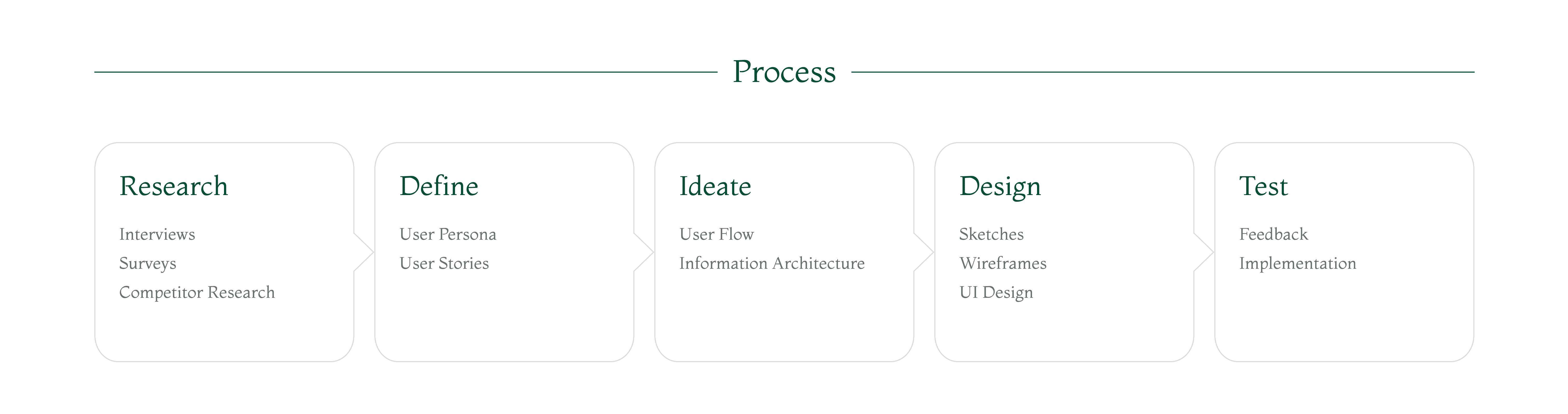 Process

Research

Interviews
Surveys
Competitor Research

Define

User Persona
User Stories

Ideate

User Flow
Information Architecture

Design

Sketches
Wireframes
UI Design

Test

Feedback
Implementation